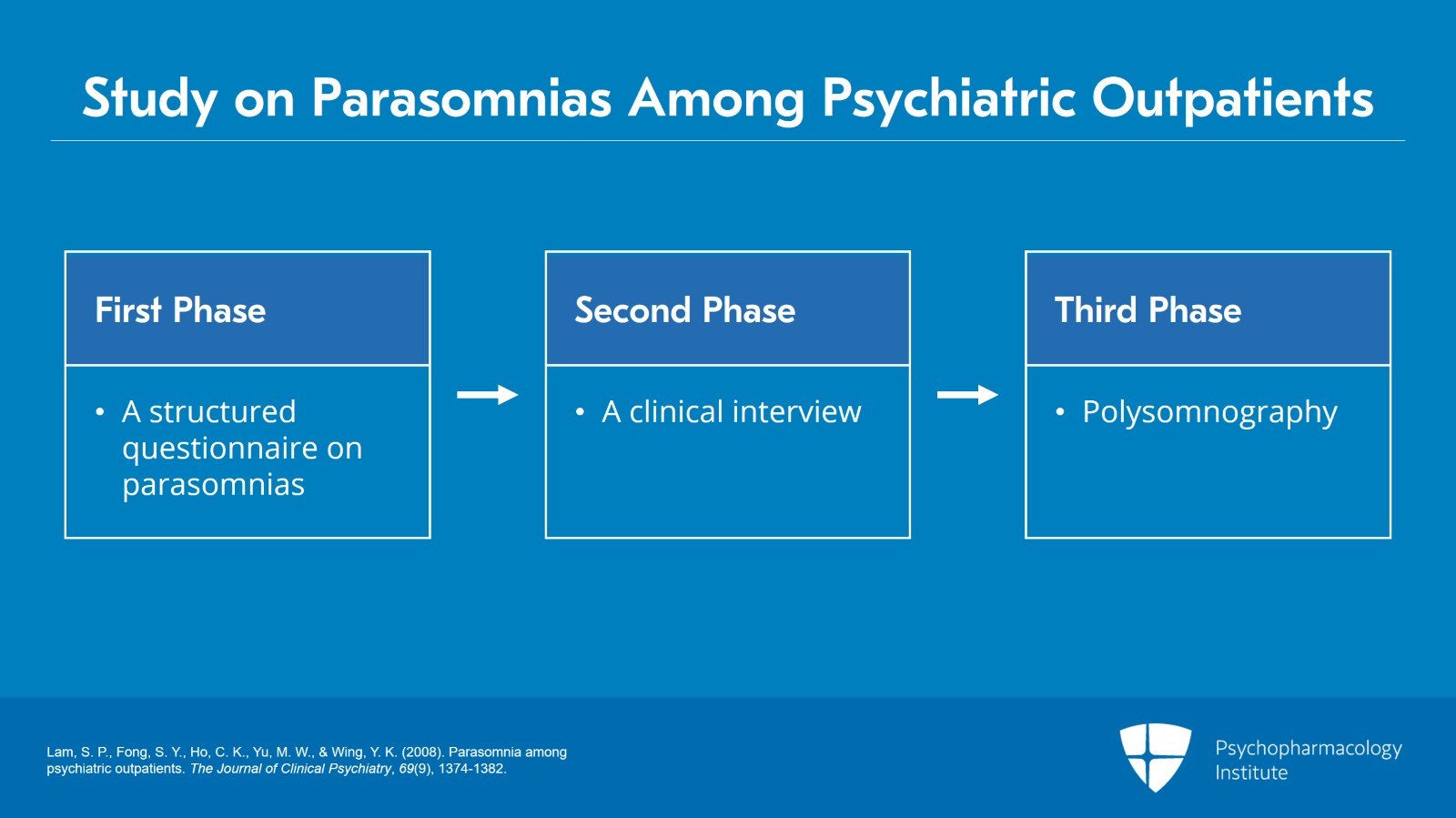 Study on Parasomnias Among Psychiatric Outpatients

First Phase

• A structured questionnaire on parasomnias

Second Phase

• A clinical interview

Third Phase

• Polysomnography

Lam, S. P., Fong, S. Y., Ho, C. K., Yu, M. W., & Wing, Y. K. (2008). Parasomnia among psychiatric outpatients. The Journal of Clinical Psychiatry, 69(9), 1374-1382.

Psychopharmacology Institute